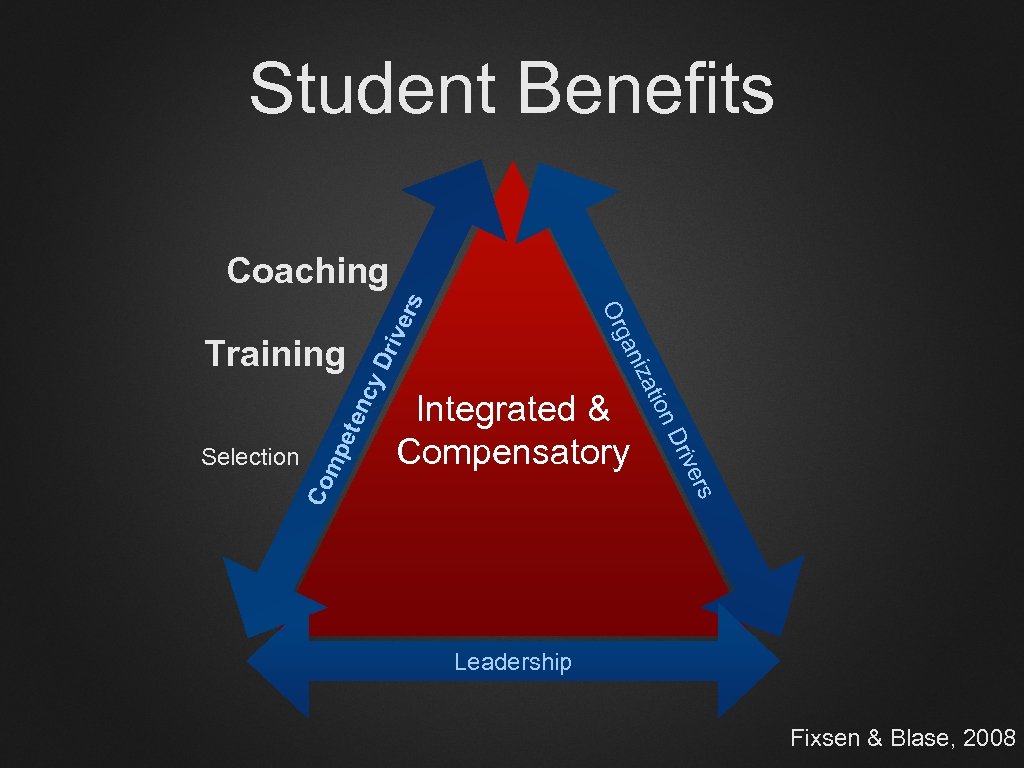 Student Benefits

Coaching

Training

Selection

Competency Drivers

Organization Drivers

Integrated & Compensatory

Leadership

Fixsen & Blase, 2008